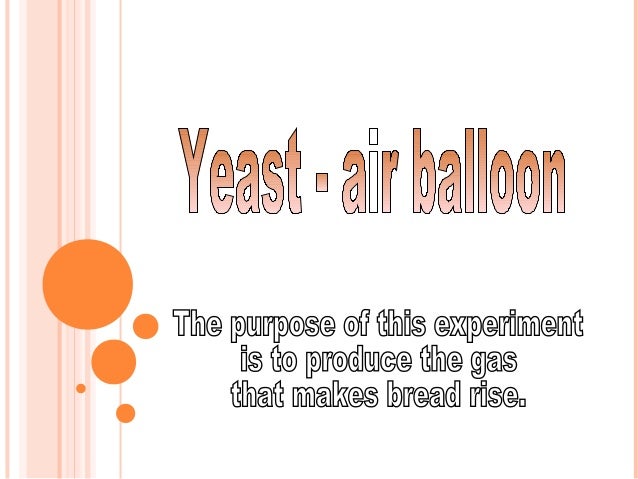 Yeast - air balloon

The purpose of this experiment is to produce the gas that makes bread rise.